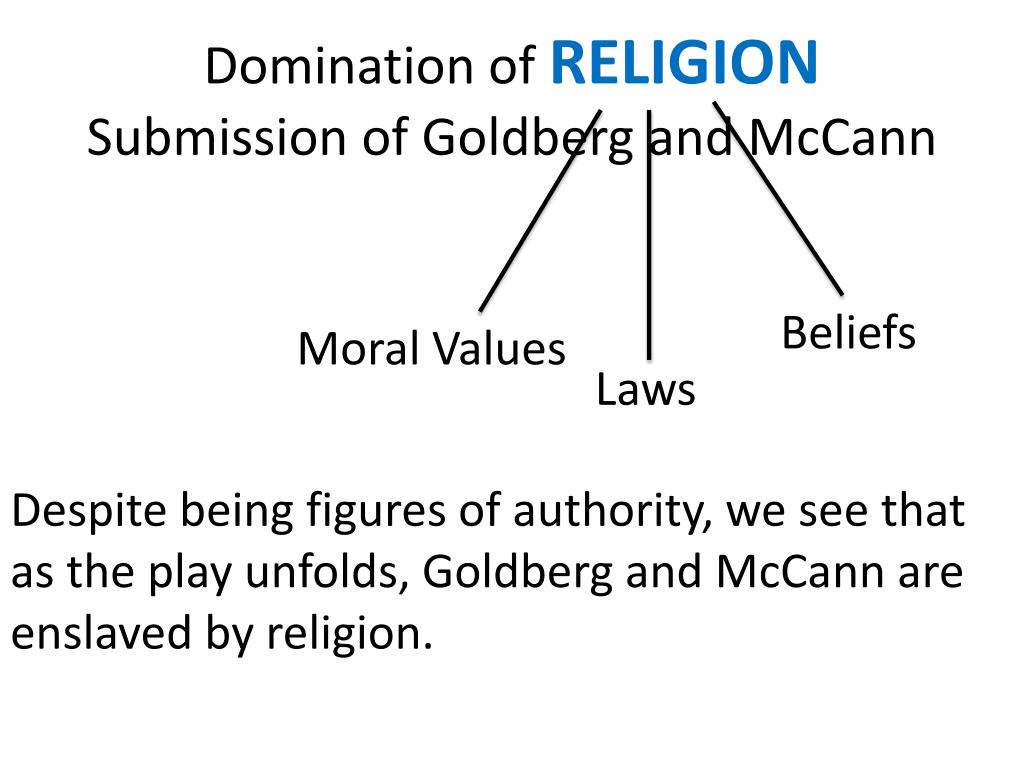 Domination of RELIGION
Submission of Goldberg and McCann

Moral Values

Laws

Beliefs

Despite being figures of authority, we see that as the play unfolds, Goldberg and McCann are enslaved by religion.